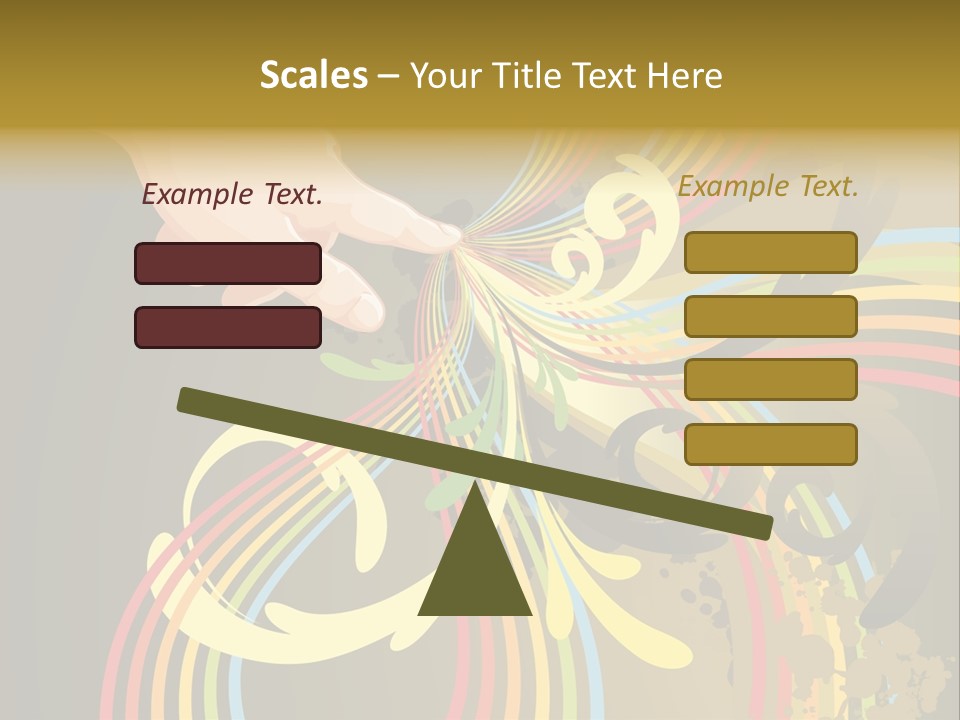 Scales – Your Title Text Here

Example Text.

Example Text.